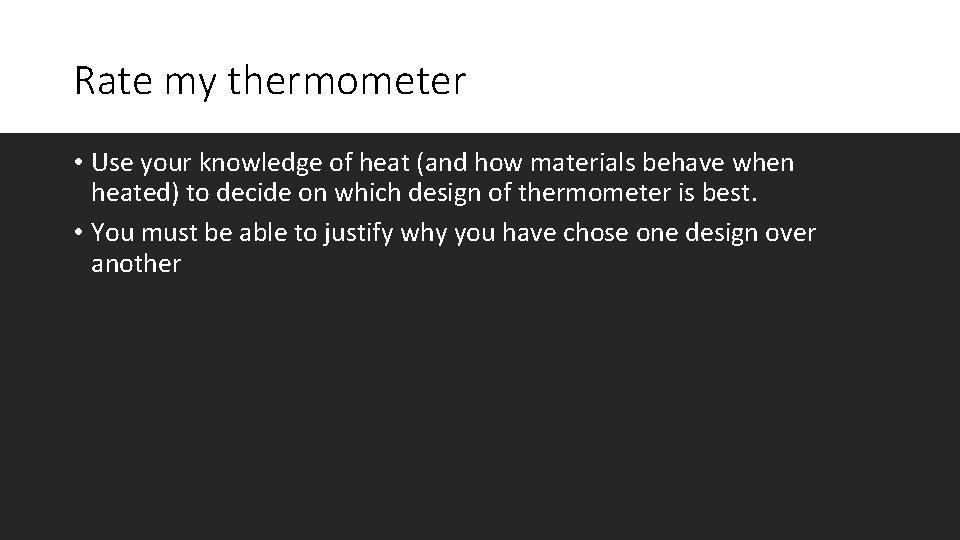 Rate my thermometer

• Use your knowledge of heat (and how materials behave when heated) to decide on which design of thermometer is best.

• You must be able to justify why you have chose one design over another